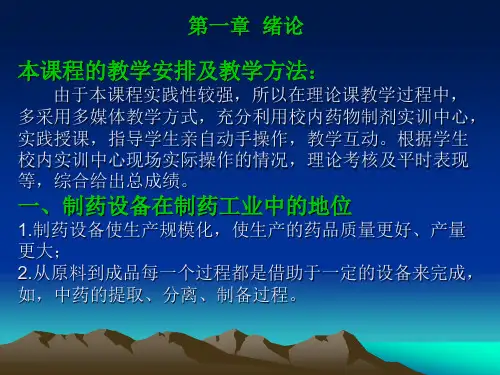 第一章 绪论

本课程的教学安排及教学方法：

由于本课程实践性较强，所以在理论课教学过程中，多采用多媒体教学方式，充分利用校内药物制剂实训中心，实践授课，指导学生亲自动手操作，教学互动。根据学生校内实训中心现场实际操作的情况，理论考核及平时表现等，综合给出总成绩。

一、制药设备在制药工业中的地位

1.制药设备使生产规模化，使生产的药品质量更好、产量更大；

2.从原料到成品每一个过程都是借助于一定的设备来完成，如，中药的提取、分离、制备过程。